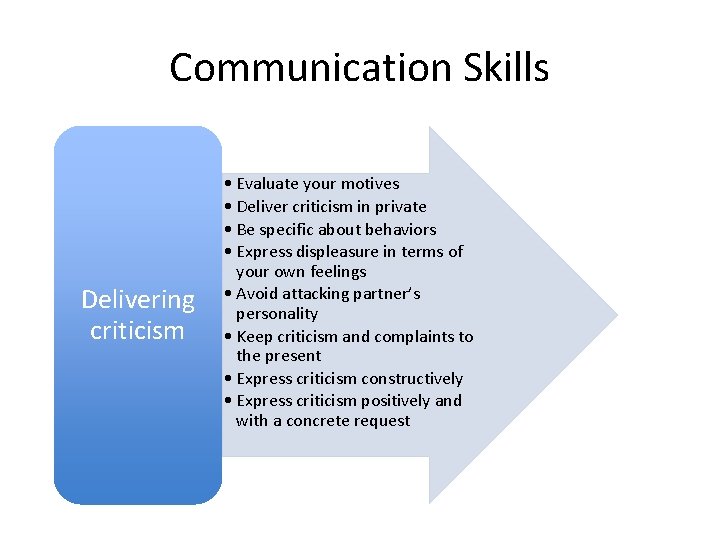 Communication Skills

Delivering criticism

• Evaluate your motives
• Deliver criticism in private
• Be specific about behaviors
• Express displeasure in terms of your own feelings
• Avoid attacking partner's personality
• Keep criticism and complaints to the present
• Express criticism constructively
• Express criticism positively and with a concrete request